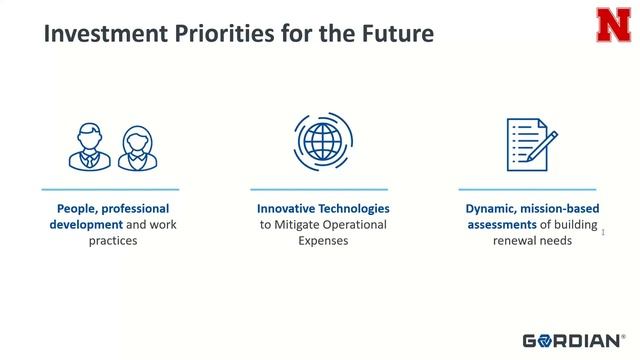 Investment Priorities for the Future

N

People, professional development and work practices

Innovative Technologies to Mitigate Operational Expenses

Dynamic, mission-based assessments of building renewal needs

1

GORDIAN®